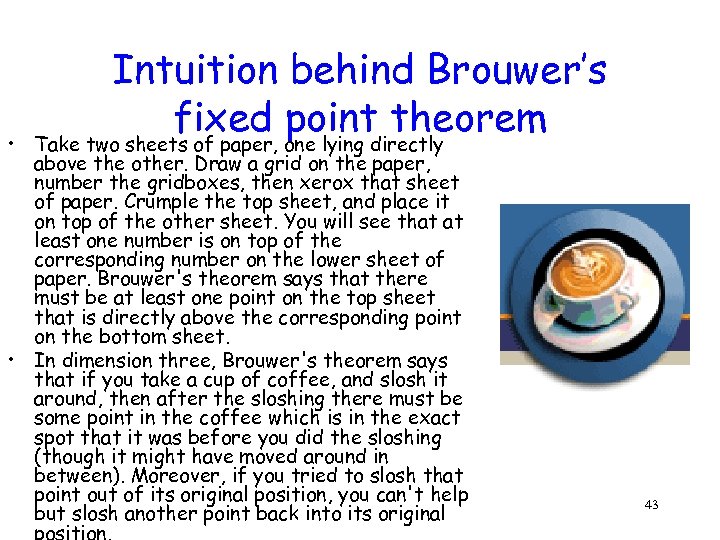 Intuition behind Brouwer's fixed point theorem

• Take two sheets of paper, one lying directly above the other. Draw a grid on the paper, number the gridboxes, then xerox that sheet of paper. Crumple the top sheet, and place it on top of the other sheet. You will see that at least one number is on top of the corresponding number on the lower sheet of paper. Brouwer's theorem says that there must be at least one point on the top sheet that is directly above the corresponding point on the bottom sheet.

• In dimension three, Brouwer's theorem says that if you take a cup of coffee, and slosh it around, then after the sloshing there must be some point in the coffee which is in the exact spot that it was before you did the sloshing (though it might have moved around in between). Moreover, if you tried to slosh that point out of its original position, you can't help but slosh another point back into its original position.

43